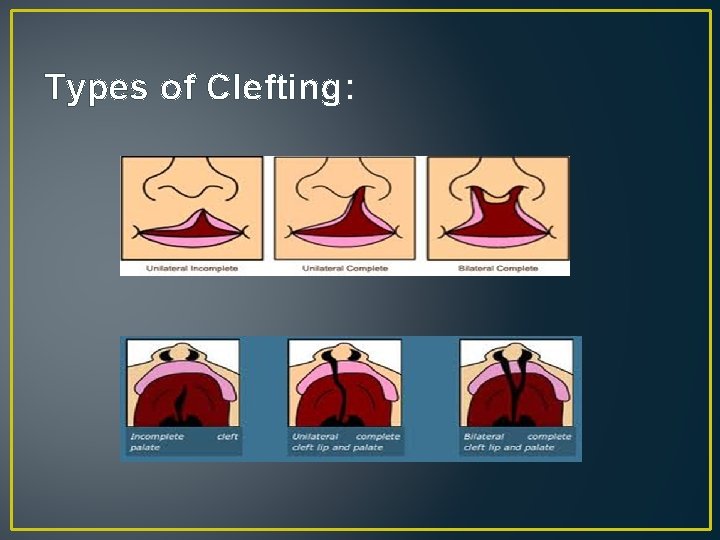 Types of Clefting:

Unilateral Incomplete

Unilateral Complete

Bilateral Complete

Incomplete cleft palate

Unilateral complete cleft lip and palate

Bilateral complete cleft lip and palate